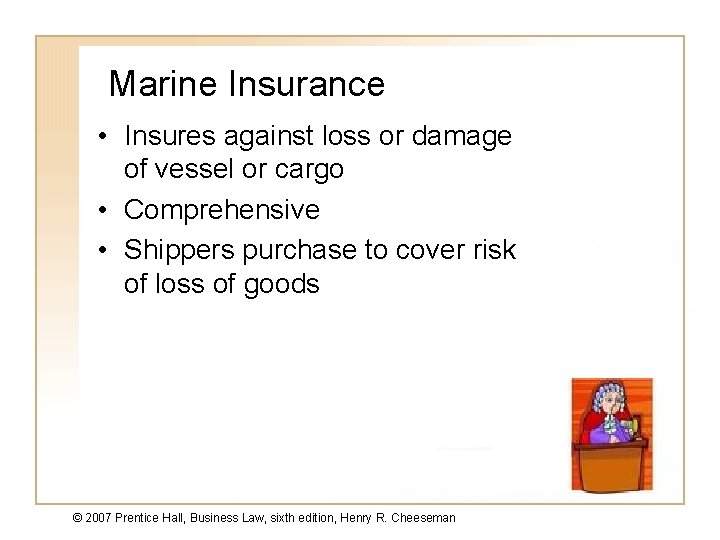 Marine Insurance

• Insures against loss or damage of vessel or cargo
• Comprehensive
• Shippers purchase to cover risk of loss of goods

© 2007 Prentice Hall, Business Law, sixth edition, Henry R. Cheeseman